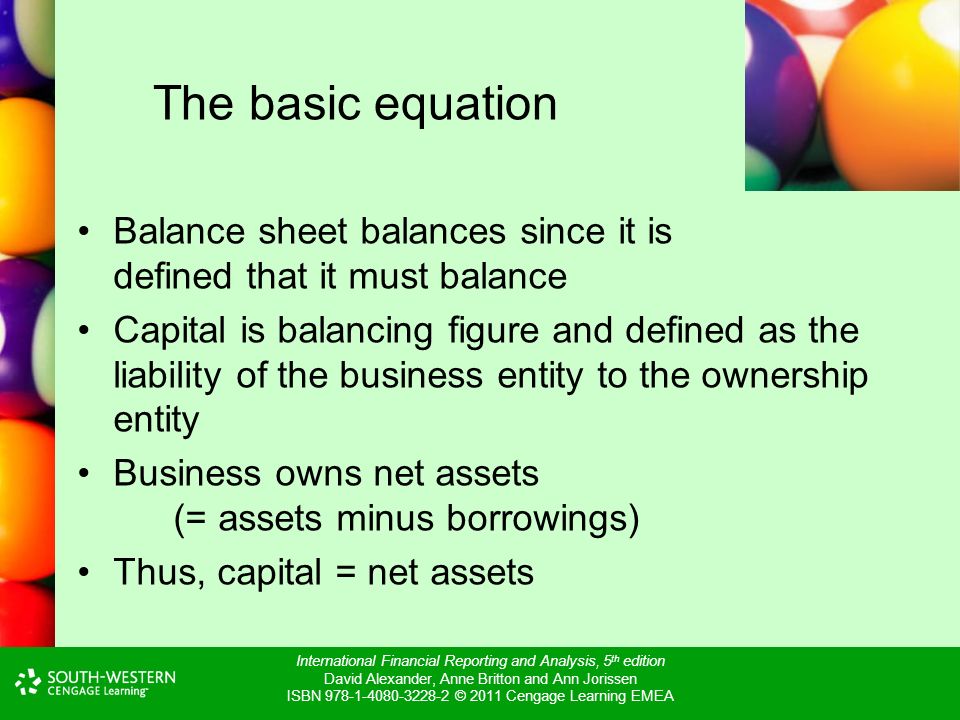 The basic equation

• Balance sheet balances since it is defined that it must balance
• Capital is balancing figure and defined as the liability of the business entity to the ownership entity
• Business owns net assets (= assets minus borrowings)
• Thus, capital = net assets

SOUTH-WESTERN CENGAGE Learning™

International Financial Reporting and Analysis, 5th edition
David Alexander, Anne Britton and Ann Jorissen
ISBN 978-1-4080-3228-2 © 2011 Cengage Learning EMEA